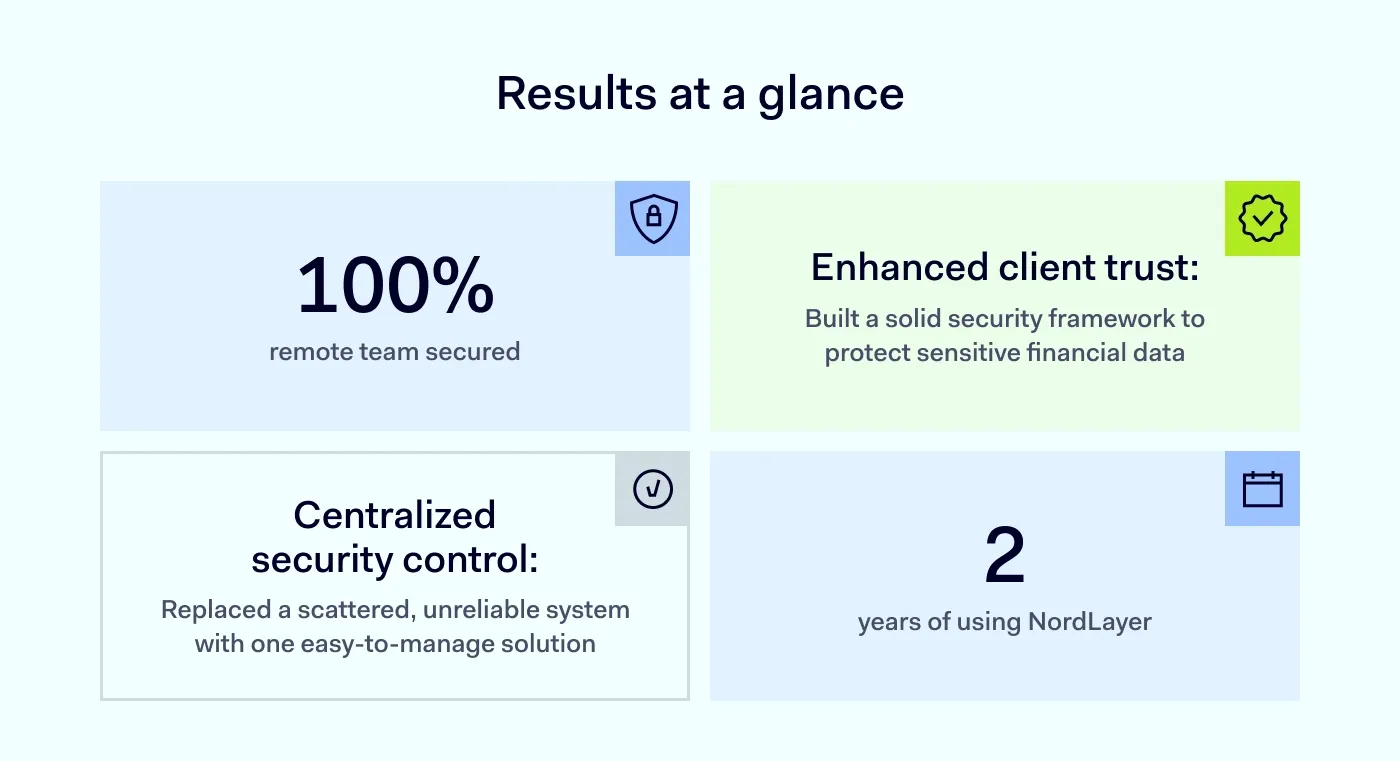 Results at a glance

100%
remote team secured

Enhanced client trust:
Built a solid security framework to protect sensitive financial data

Centralized security control:
Replaced a scattered, unreliable system with one easy-to-manage solution

2
years of using NordLayer